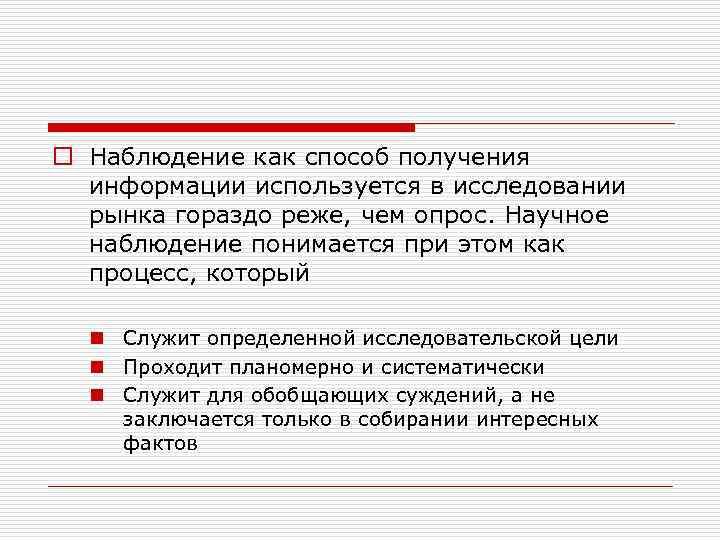 Наблюдение как способ получения информации используется в исследовании рынка гораздо реже, чем опрос. Научное наблюдение понимается при этом как процесс, который

Служит определенной исследовательской цели

Проходит планомерно и систематически

Служит для обобщающих суждений, а не заключается только в собирании интересных фактов